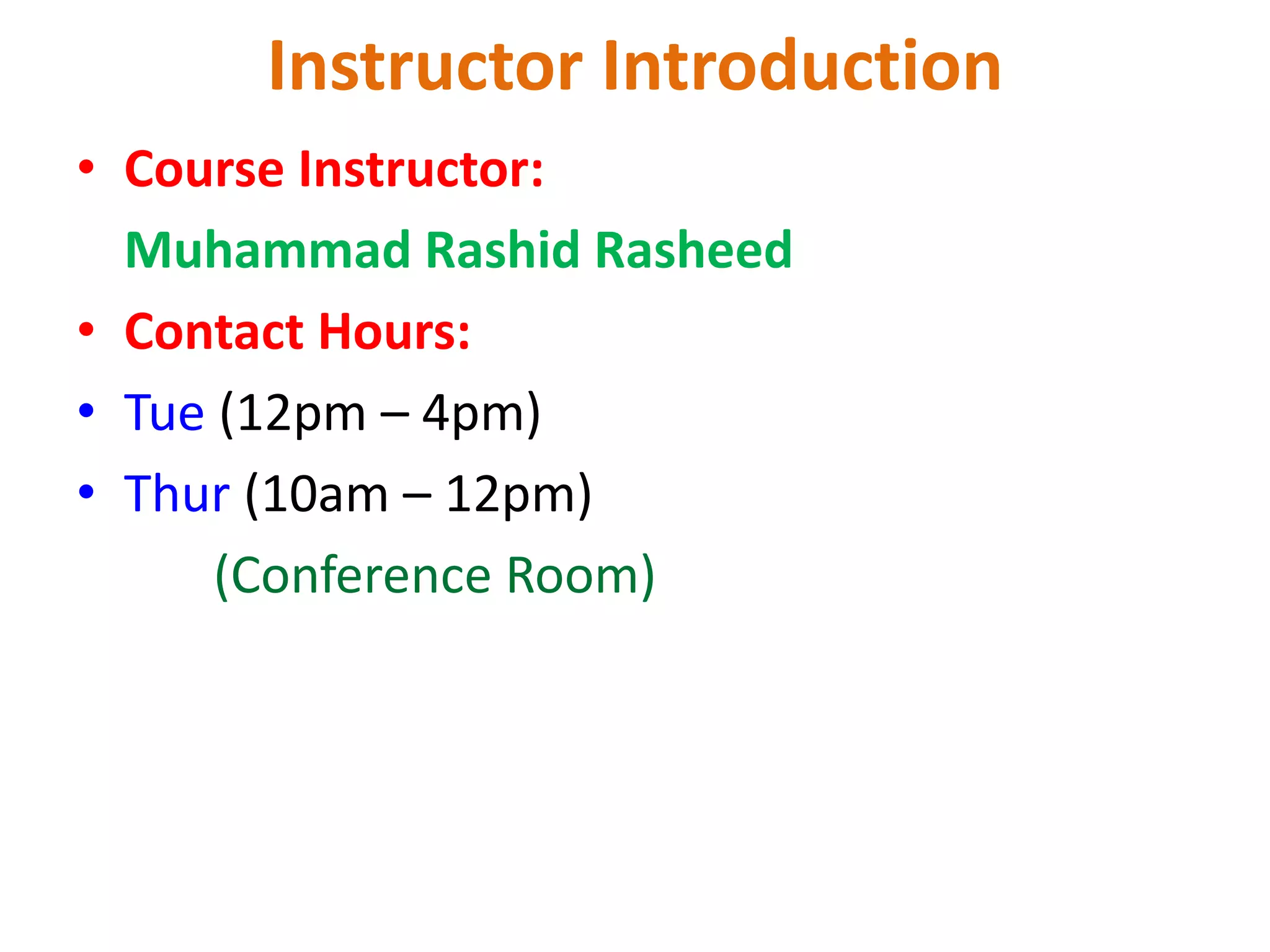 Instructor Introduction

• Course Instructor:

Muhammad Rashid Rasheed

• Contact Hours:

• Tue (12pm – 4pm)

• Thur (10am – 12pm)

(Conference Room)